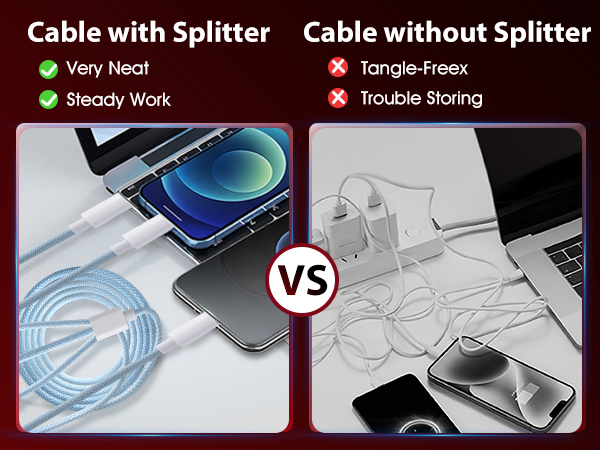 Cable with Splitter

Very Neat

Steady Work

Cable without Splitter

Tangle-Freex

Trouble Storing

VS